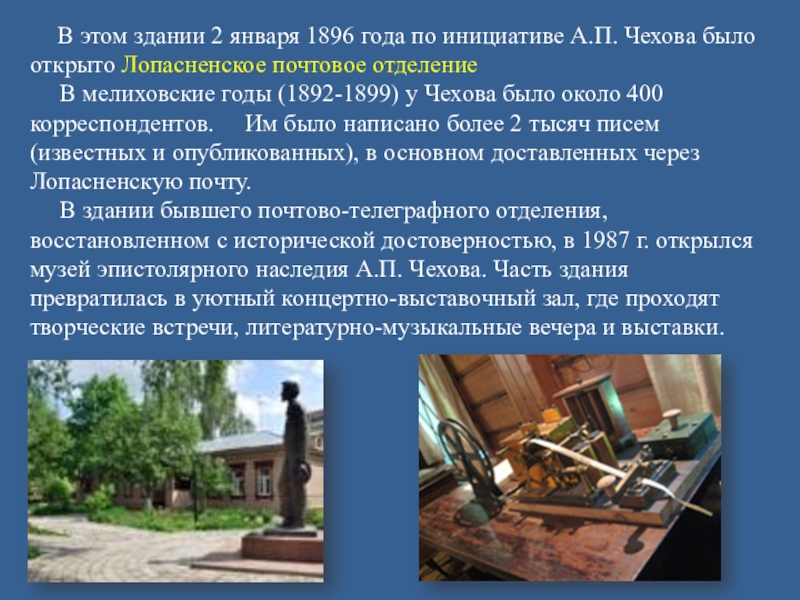 В этом здании 2 января 1896 года по инициативе А.П. Чехова было открыто Лопасненское почтовое отделение

В мелиховские годы (1892-1899) у Чехова было около 400 корреспондентов. Им было написано более 2 тысяч писем (известных и опубликованных), в основном доставленных через Лопасненскую почту.

В здании бывшего почтово-телеграфного отделения, восстановленном с исторической достоверностью, в 1987 г. открылся музей эпистолярного наследия А.П. Чехова. Часть здания превратилась в уютный концертно-выставочный зал, где проходят творческие встречи, литературно-музыкальные вечера и выставки.